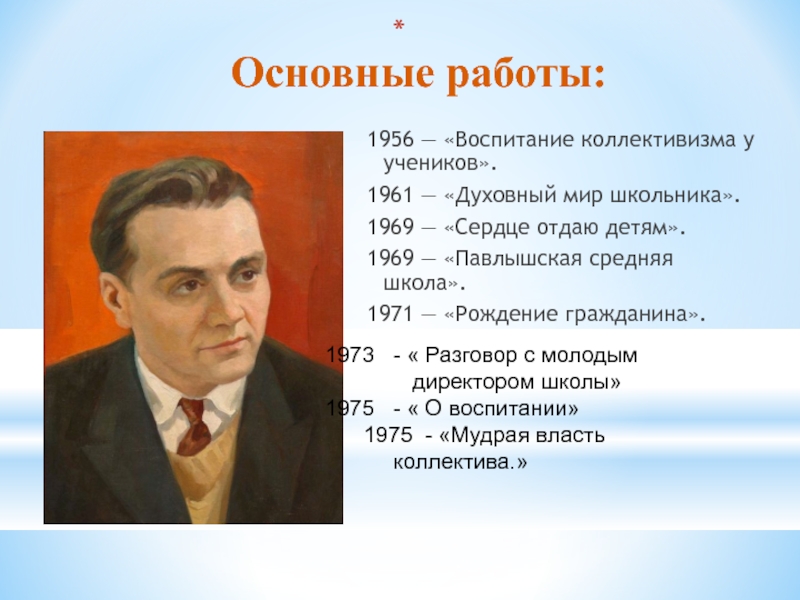 *

Основные работы:

1956 — «Воспитание коллективизма у учеников».

1961 — «Духовный мир школьника».

1969 — «Сердце отдаю детям».

1969 — «Павлышская средняя школа».

1971 — «Рождение гражданина».

1973 - « Разговор с молодым директором школы»

1975 - « О воспитании»

1975 - «Мудрая власть коллектива.»